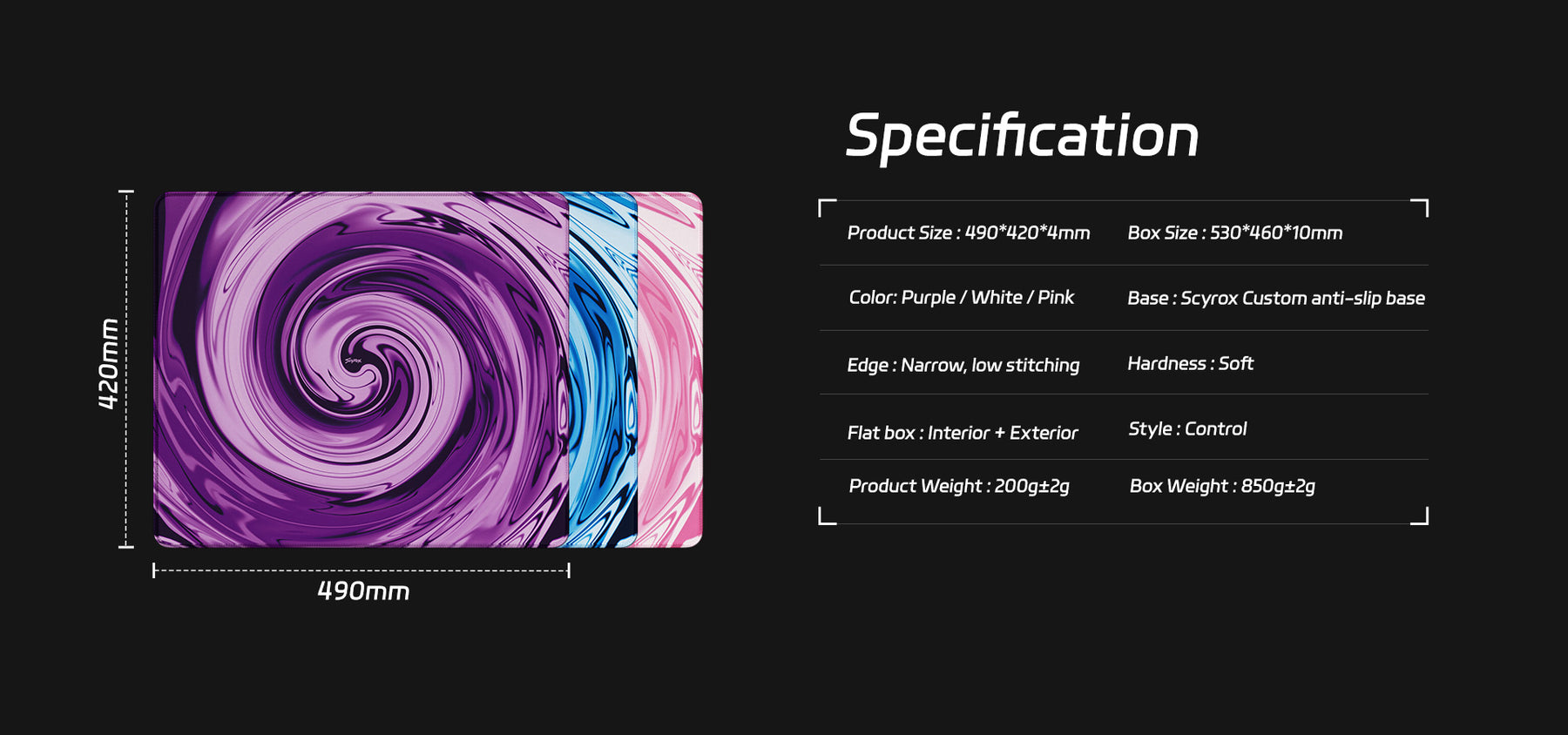 420mm

Scyrox

490mm

Specification

| Product Size : 490*420*4mm | Box Size : 530*460*10mm |
|---|---|
| Color: Purple / White / Pink | Base : Scyrox Custom anti-slip base |
| Edge : Narrow, low stitching | Hardness : Soft |
| Flat box : Interior + Exterior | Style : Control |
| Product Weight : 200g±2g | Box Weight : 850g±2g |